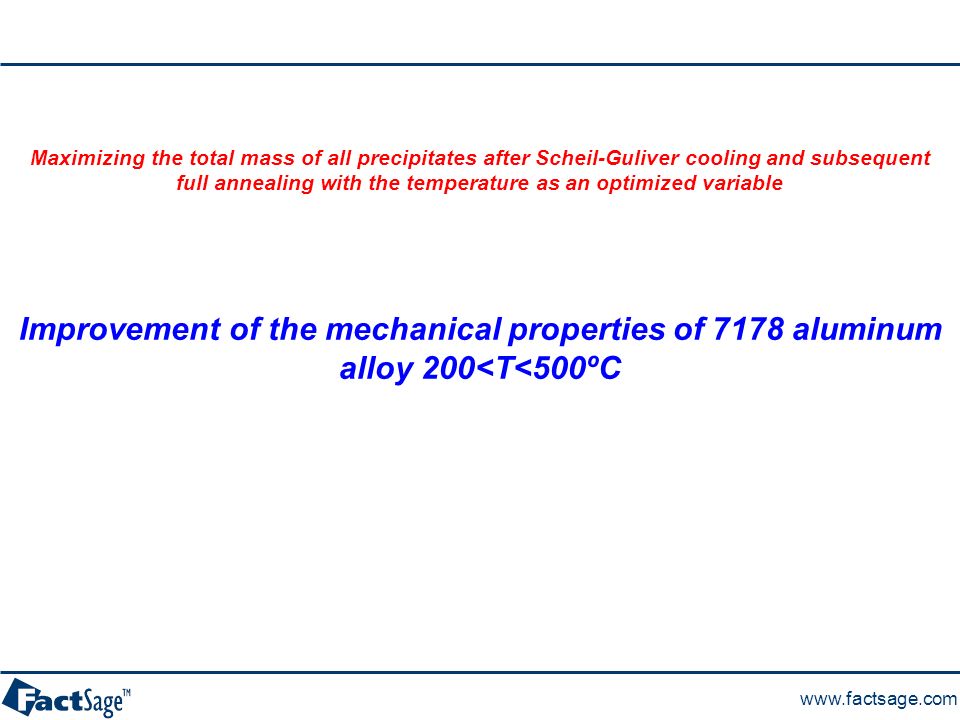 Maximizing the total mass of all precipitates after Scheil-Guliver cooling and subsequent full annealing with the temperature as an optimized variable

Improvement of the mechanical properties of 7178 aluminum alloy 200<T<500ºC

FactSage™

www.factsage.com